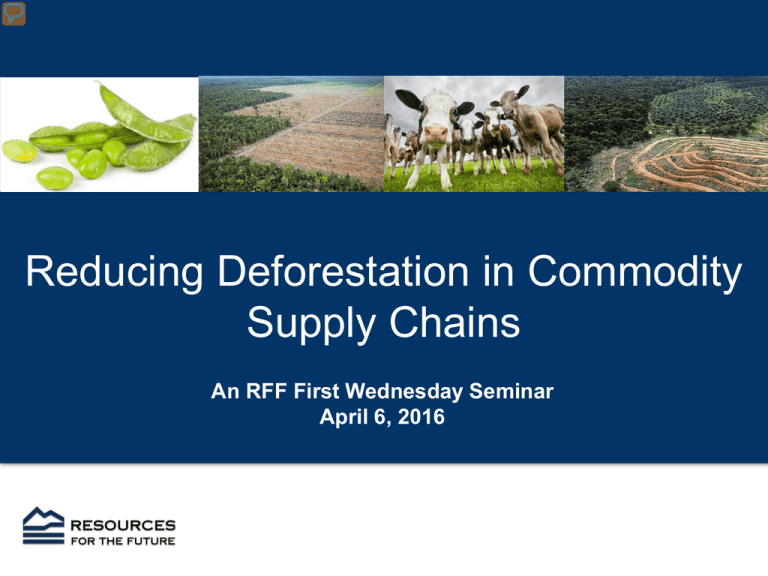 Reducing Deforestation in Commodity Supply Chains

An RFF First Wednesday Seminar
April 6, 2016

RESOURCES
FOR THE FUTURE